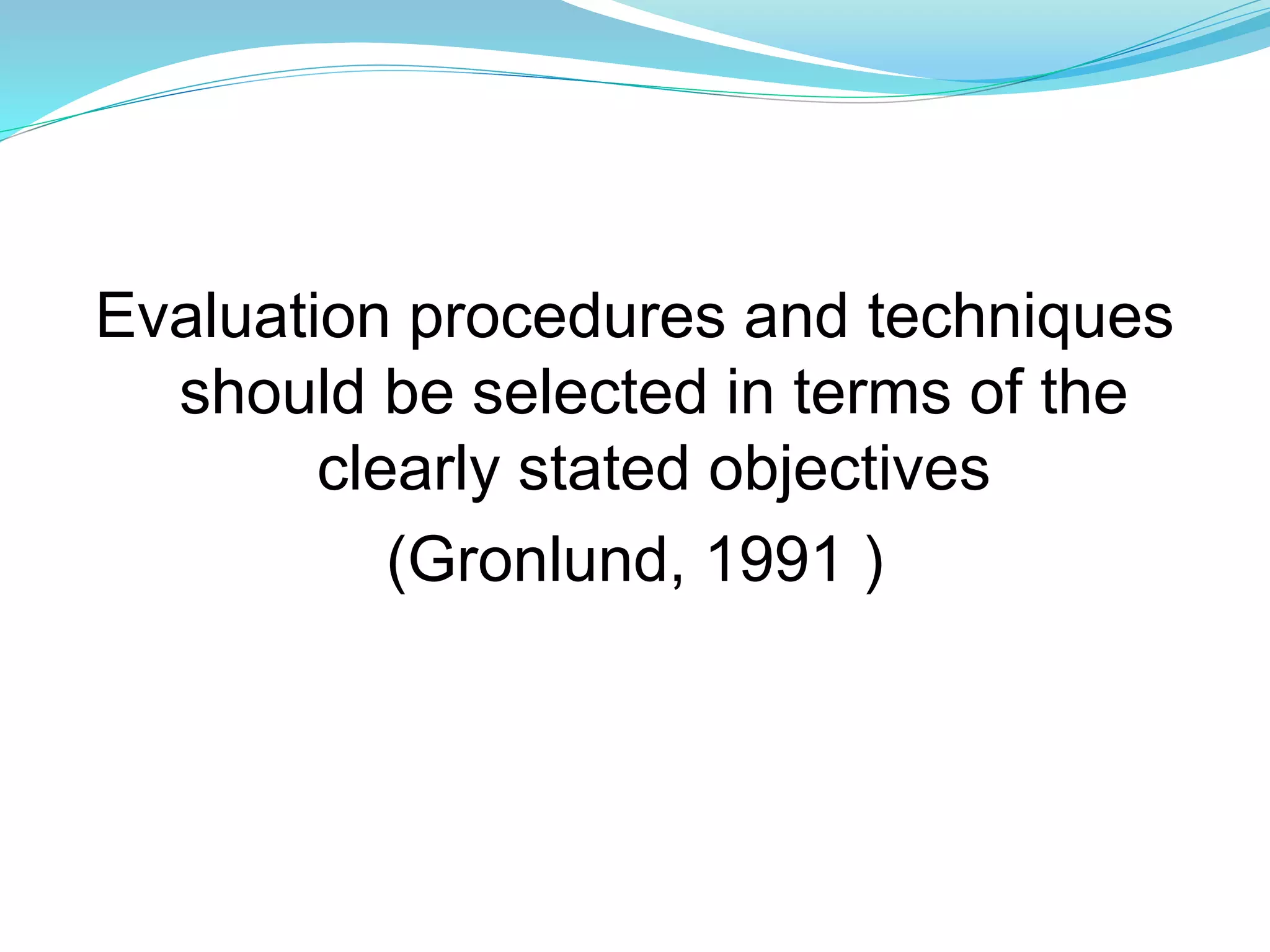 Evaluation procedures and techniques should be selected in terms of the clearly stated objectives

(Gronlund, 1991 )